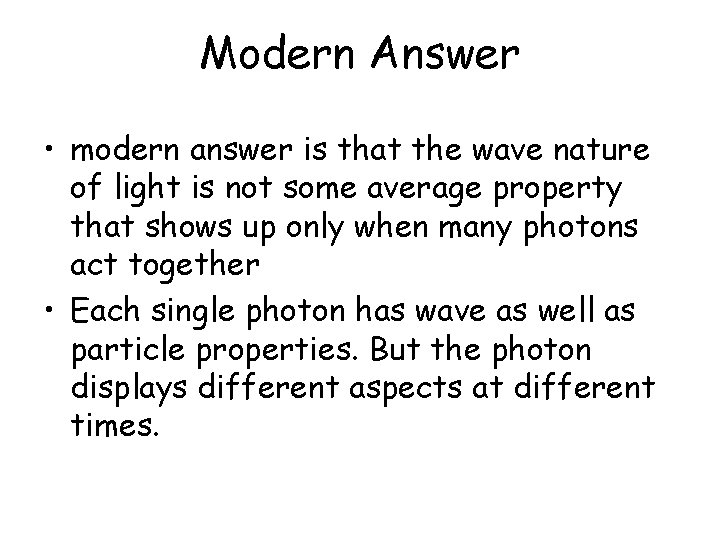 Modern Answer

• modern answer is that the wave nature of light is not some average property that shows up only when many photons act together

• Each single photon has wave as well as particle properties. But the photon displays different aspects at different times.